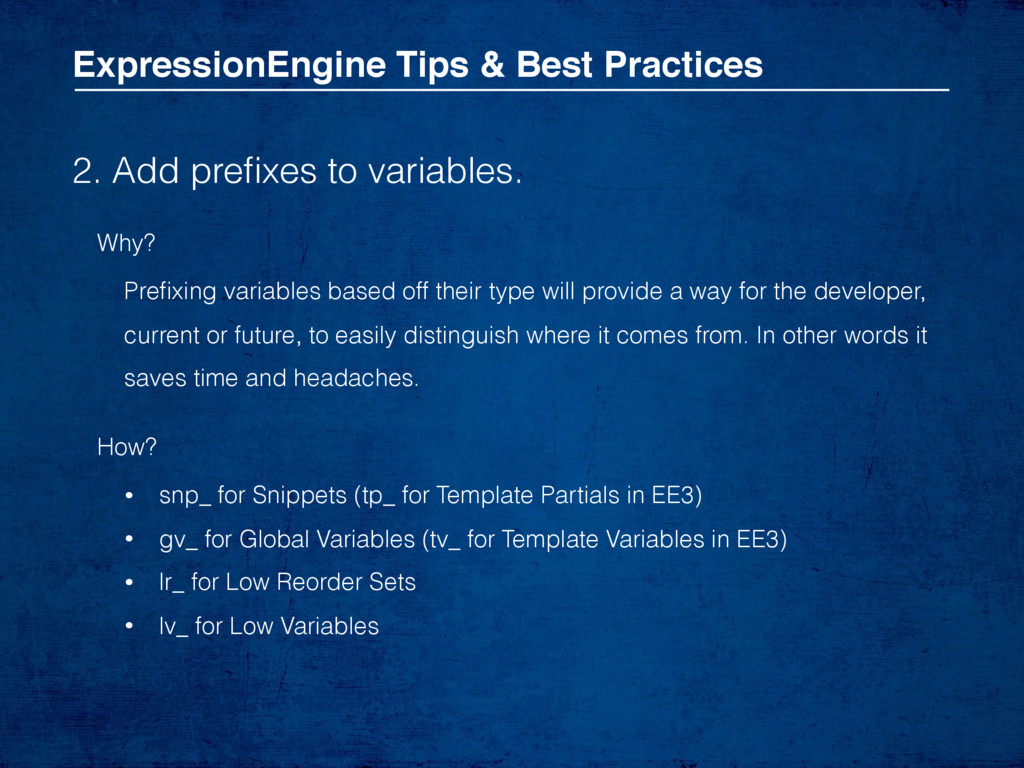 ExpressionEngine Tips & Best Practices

2. Add prefixes to variables.

Why?

Prefixing variables based off their type will provide a way for the developer, current or future, to easily distinguish where it comes from. In other words it saves time and headaches.

How?

• snp_ for Snippets (tp_ for Template Partials in EE3)
• gv_ for Global Variables (tv_ for Template Variables in EE3)
• lr_ for Low Reorder Sets
• lv_ for Low Variables